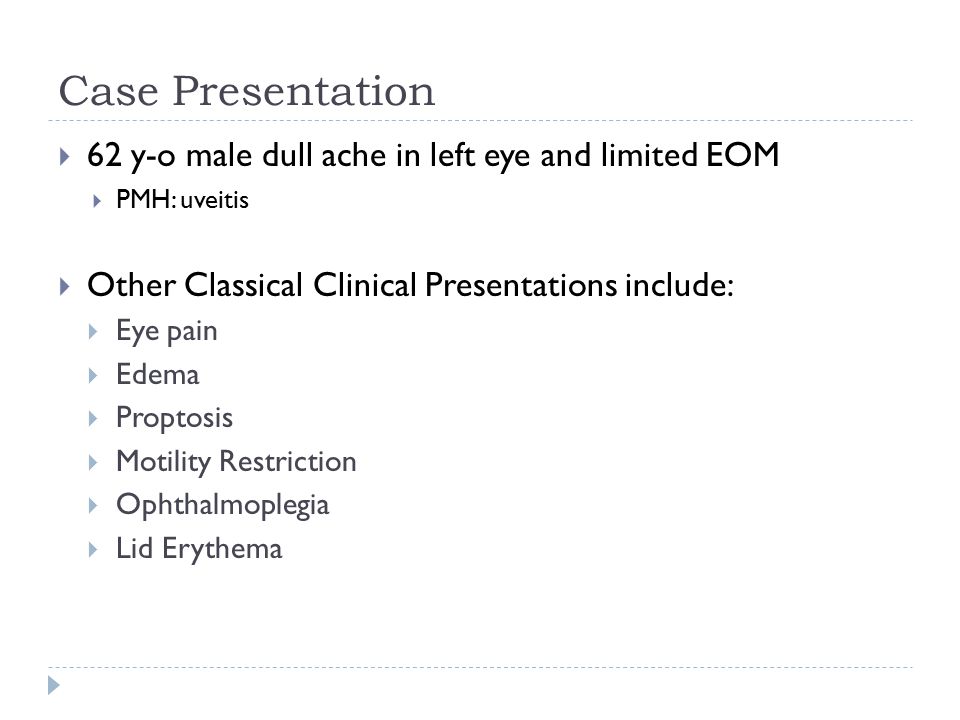 Case Presentation

62 y-o male dull ache in left eye and limited EOM
PMH: uveitis

Other Classical Clinical Presentations include:
Eye pain
Edema
Proptosis
Motility Restriction
Ophthalmoplegia
Lid Erythema